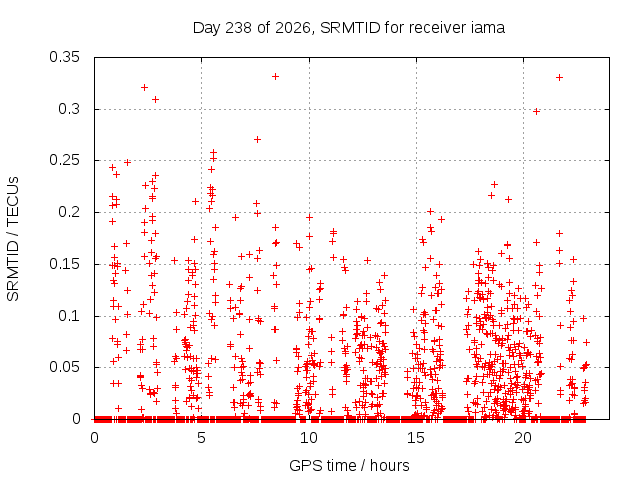 Day 238 of 2026, SRMTID for receiver iama

SRMTID / TECUs

0.35
0.3
0.25
0.2
0.15
0.1
0.05
0

0
5
10
15
20

GPS time / hours